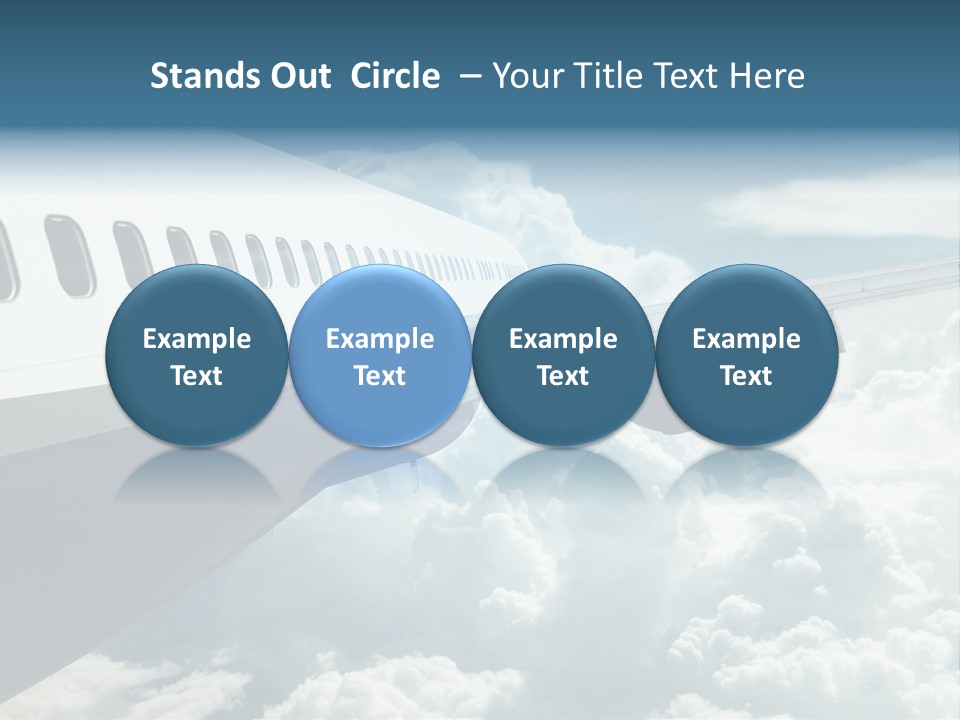 Stands Out Circle – Your Title Text Here

Example Text

Example Text

Example Text

Example Text